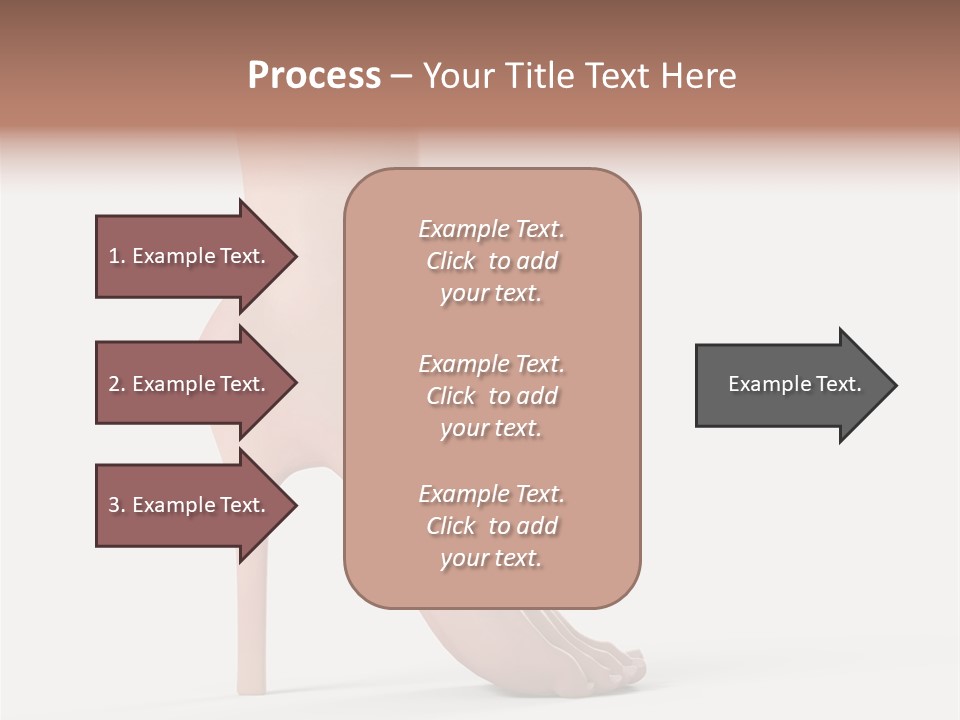 Process – Your Title Text Here

1. Example Text.

2. Example Text.

3. Example Text.

Example Text. Click to add your text.

Example Text. Click to add your text.

Example Text. Click to add your text.

Example Text.